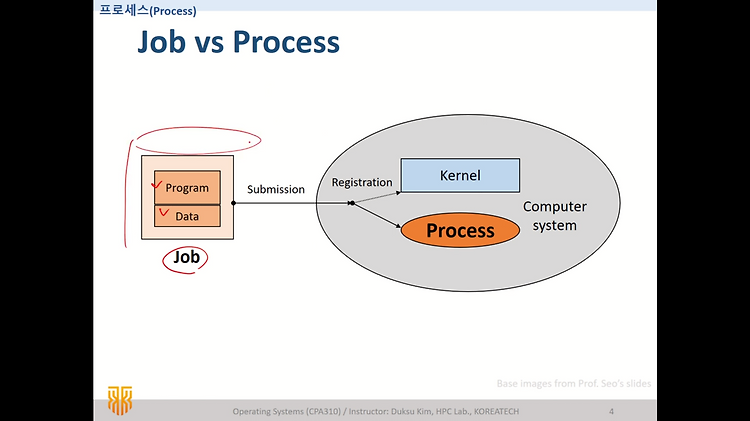 프로세스(Process)

Job vs Process

Program

Data

Job

Submission

Registration

Kernel

Process

Computer system

Base images from Prof. Seo's slides

Operating Systems (CPA310) / Instructor: Duksu Kim, HPC Lab., KOREATECH

4